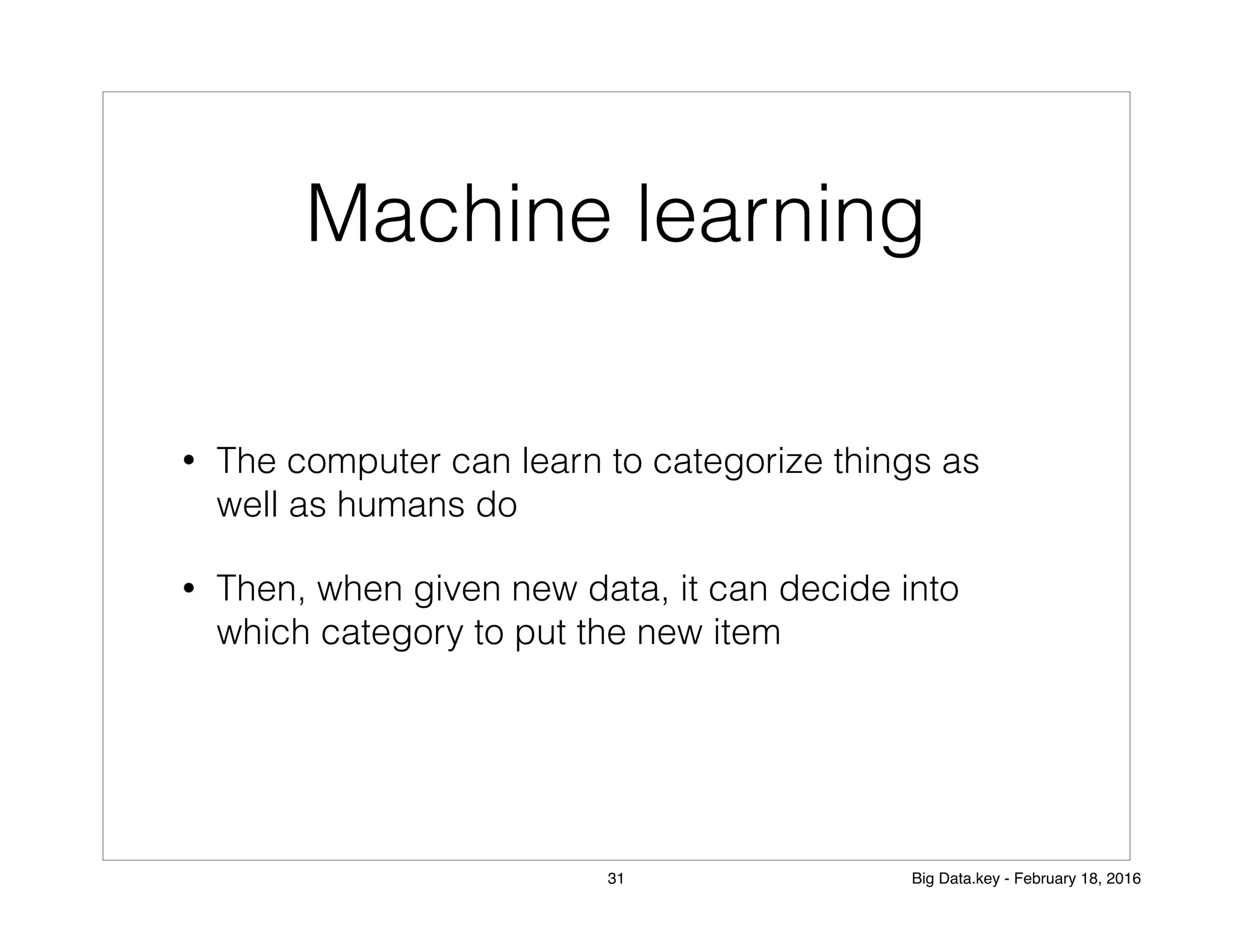 Machine learning

• The computer can learn to categorize things as well as humans do

• Then, when given new data, it can decide into which category to put the new item

31

Big Data.key - February 18, 2016